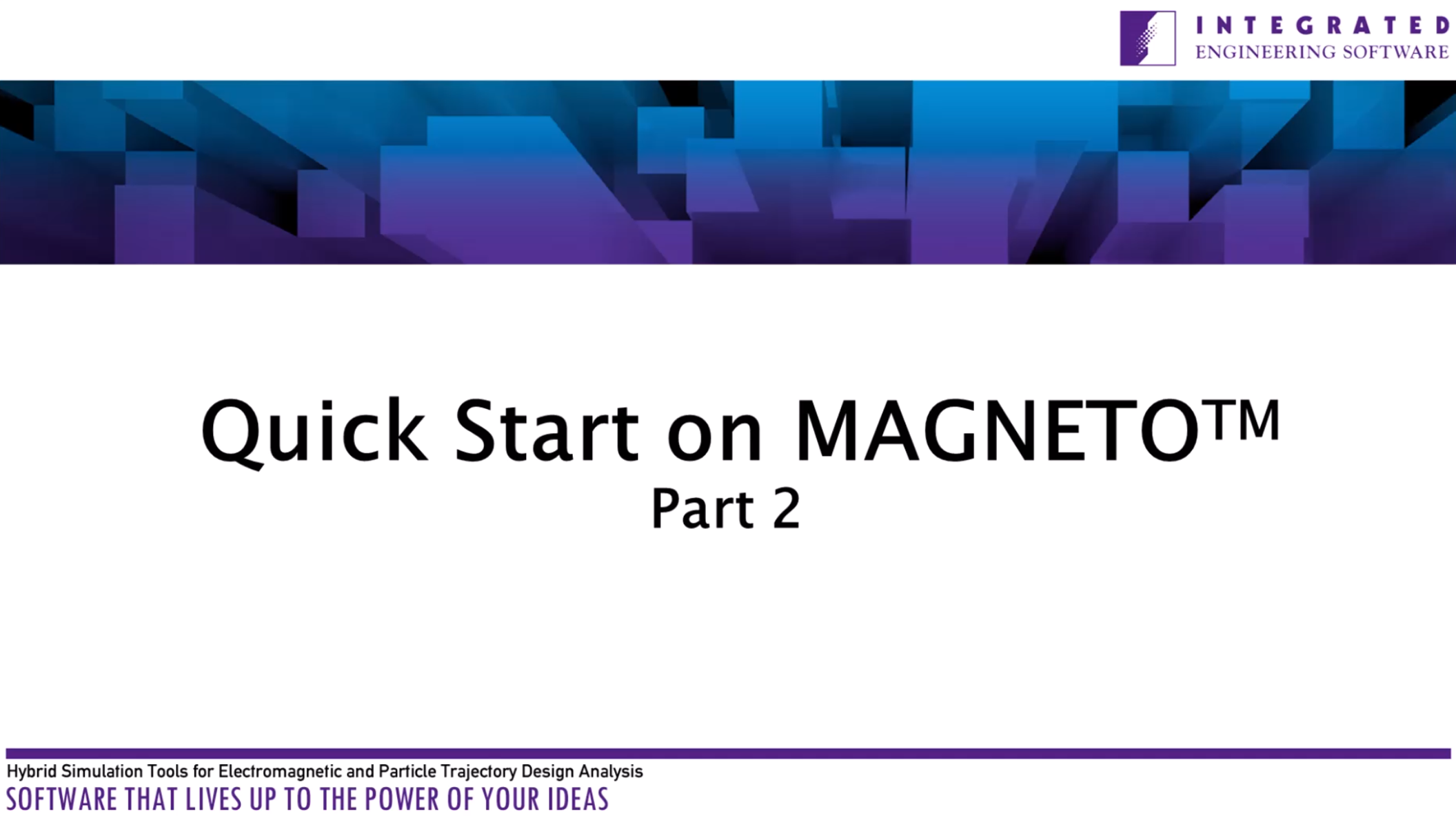 INTEGRATED
ENGINEERING SOFTWARE

Quick Start on MAGNETO™
Part 2

Hybrid Simulation Tools for Electromagnetic and Particle Trajectory Design Analysis
SOFTWARE THAT LIVES UP TO THE POWER OF YOUR IDEAS